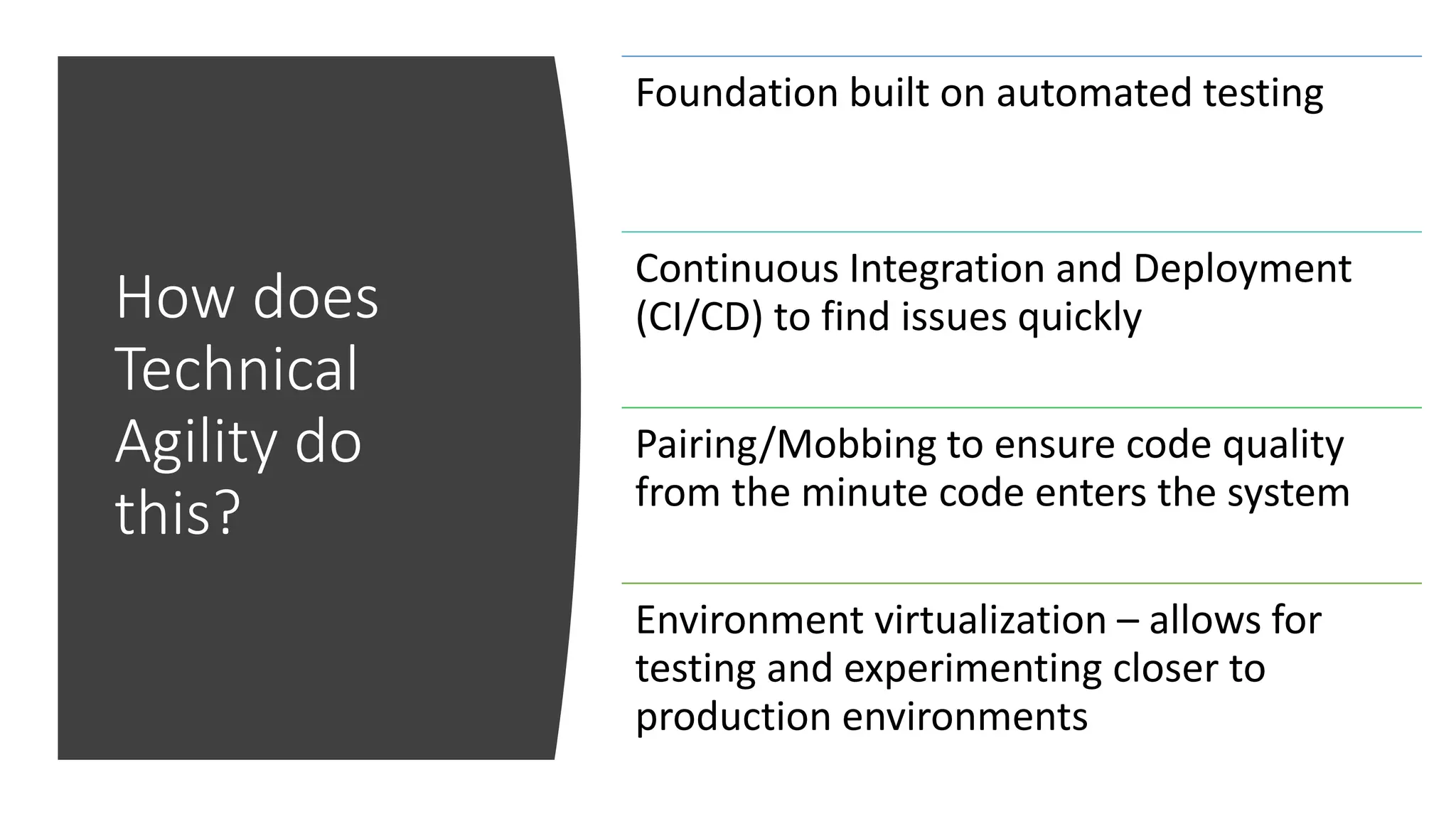 How does Technical Agility do this?

Foundation built on automated testing

Continuous Integration and Deployment (CI/CD) to find issues quickly

Pairing/Mobbing to ensure code quality from the minute code enters the system

Environment virtualization – allows for testing and experimenting closer to production environments